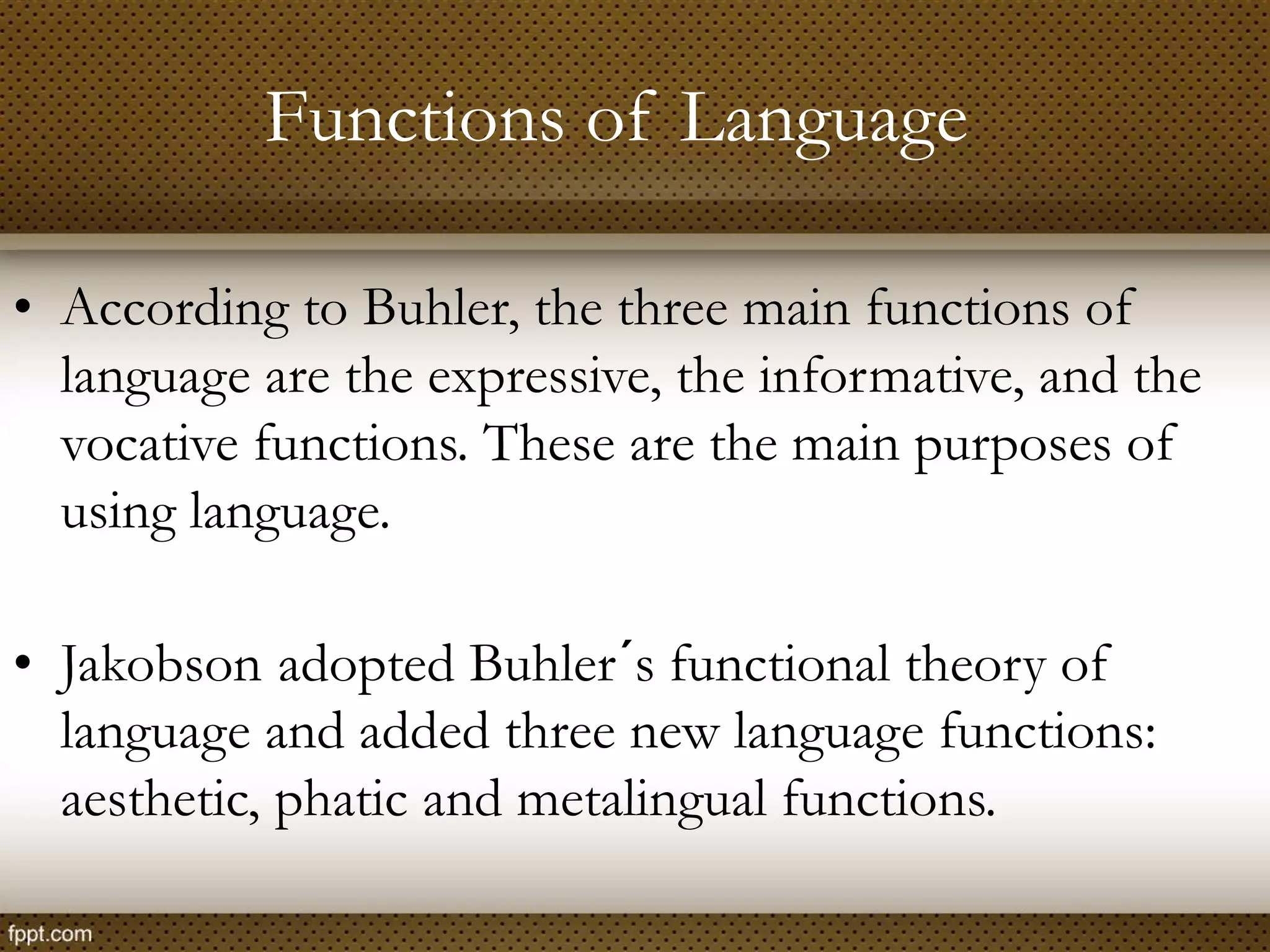 Functions of Language

• According to Buhler, the three main functions of language are the expressive, the informative, and the vocative functions. These are the main purposes of using language.

• Jakobson adopted Buhler´s functional theory of language and added three new language functions: aesthetic, phatic and metalingual functions.

fppt.com